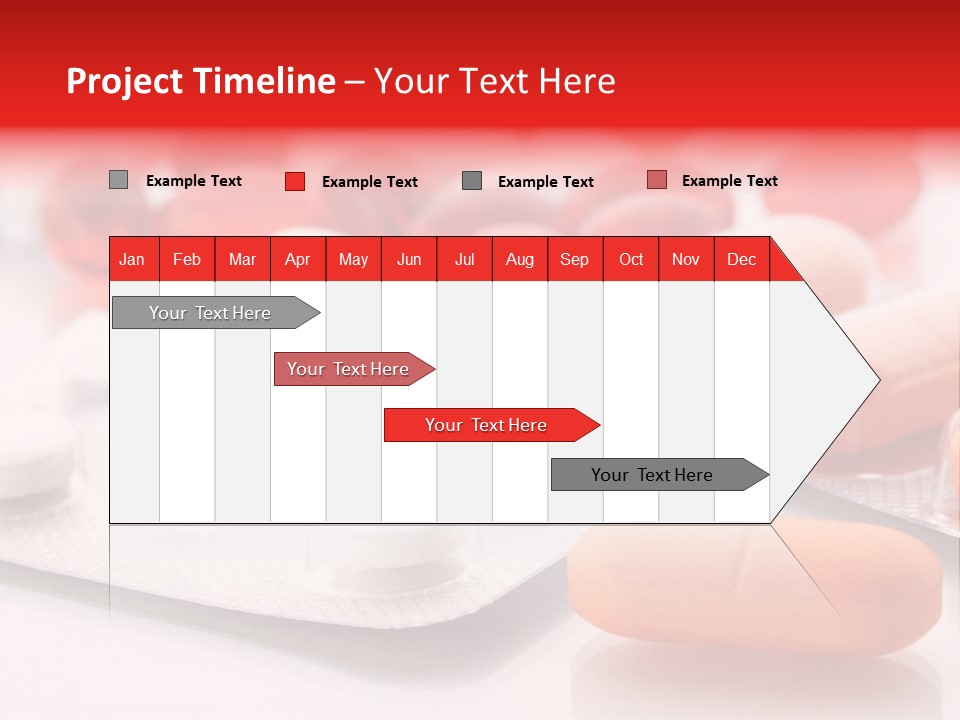 Project Timeline – Your Text Here

Example Text
Example Text
Example Text
Example Text

| Jan | Feb | Mar | Apr | May | Jun | Jul | Aug | Sep | Oct | Nov | Dec |
|---|---|---|---|---|---|---|---|---|---|---|---|

Your Text Here
Your Text Here
Your Text Here
Your Text Here